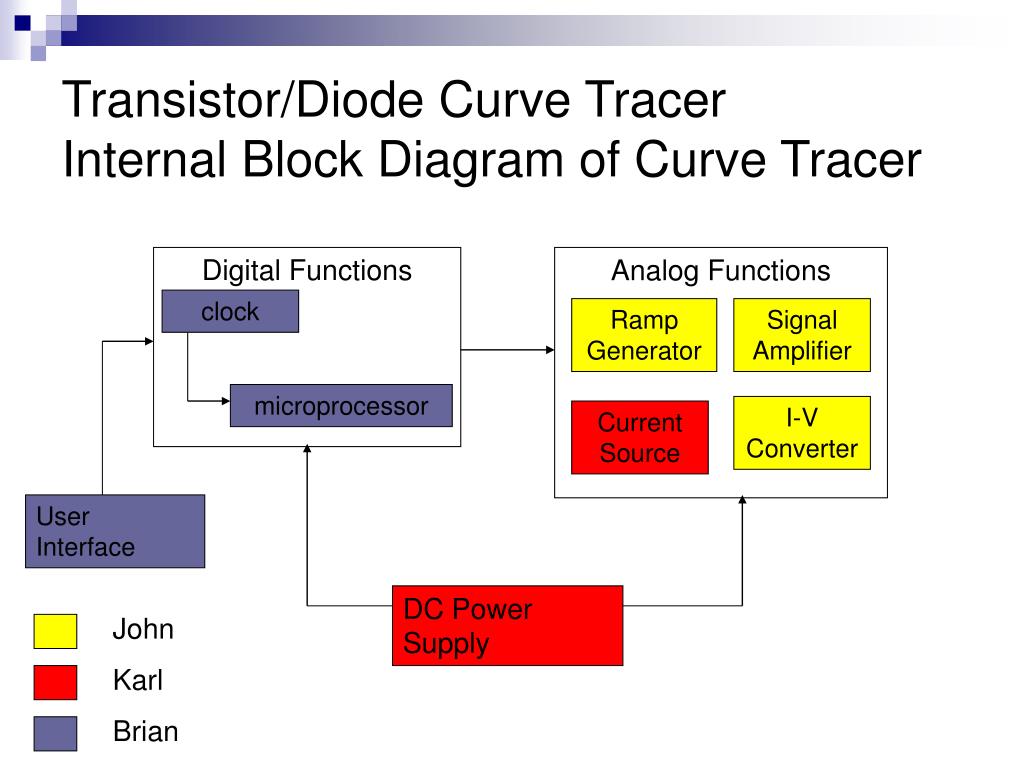 Transistor/Diode Curve Tracer
Internal Block Diagram of Curve Tracer

Digital Functions

clock

microprocessor

Analog Functions

Ramp Generator

Signal Amplifier

Current Source

I-V Converter

User Interface

DC Power Supply

John

Karl

Brian